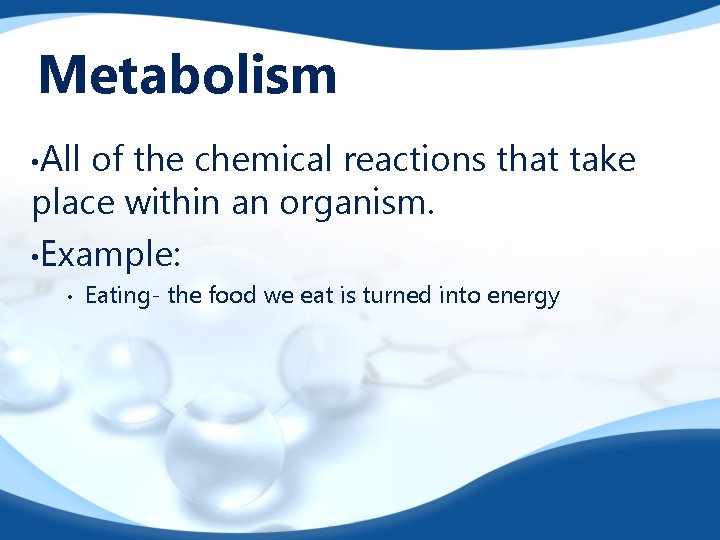 Metabolism

•All of the chemical reactions that take place within an organism.

•Example:

• Eating- the food we eat is turned into energy